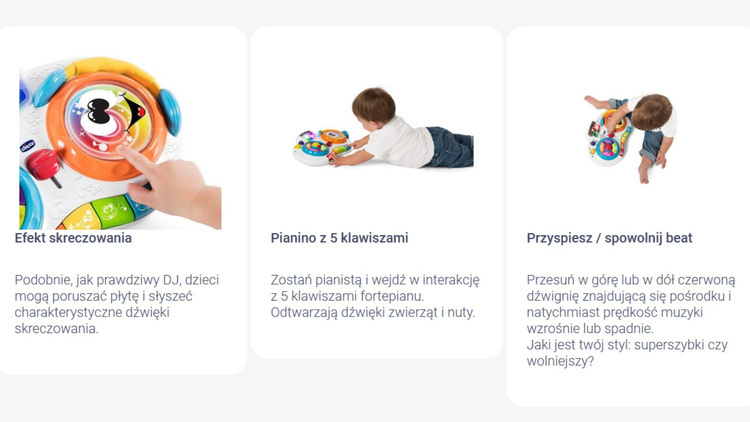 chicco

Efekt skreczowania

Podobnie, jak prawdziwy DJ, dzieci mogą poruszać płytę i słyszeć charakterystyczne dźwięki skreczowania.

Pianino z 5 klawiszami

Zostań pianistą i wejdź w interakcję z 5 klawiszami fortepianu. Odtwarzają dźwięki zwierząt i nuty.

Przyspiesz / spowolnij beat

Przesuń w górę lub w dół czerwoną dźwignię znajdującą się pośrodku i natychmiast prędkość muzyki wzrośnie lub spadnie.
Jaki jest twój styl: superszybki czy wolniejszy?